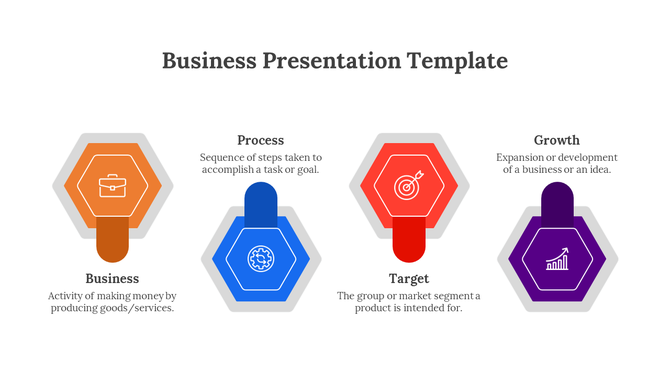 Business Presentation Template

Business
Activity of making money by producing goods/services.

Process
Sequence of steps taken to accomplish a task or goal.

Target
The group or market segment a product is intended for.

Growth
Expansion or development of a business or an idea.